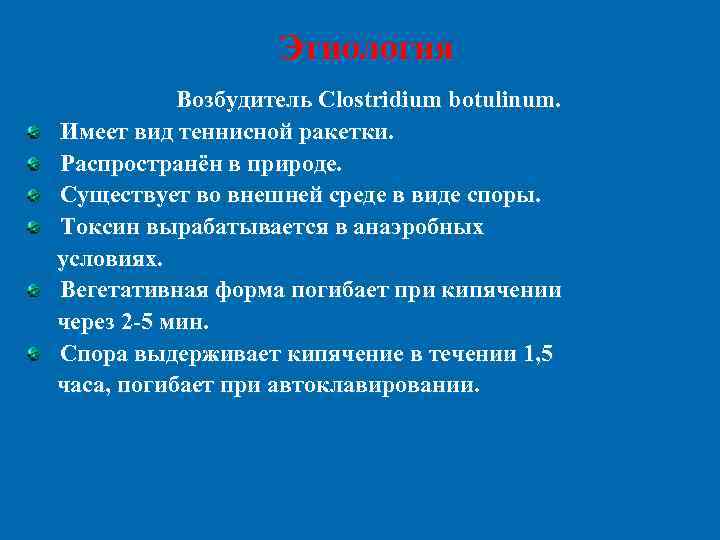 Этиология

Возбудитель Clostridium botulinum.

Имеет вид теннисной ракетки.

Распространён в природе.

Существует во внешней среде в виде споры.

Токсин вырабатывается в анаэробных условиях.

Вегетативная форма погибает при кипячении через 2-5 мин.

Спора выдерживает кипячение в течении 1,5 часа, погибает при автоклавировании.